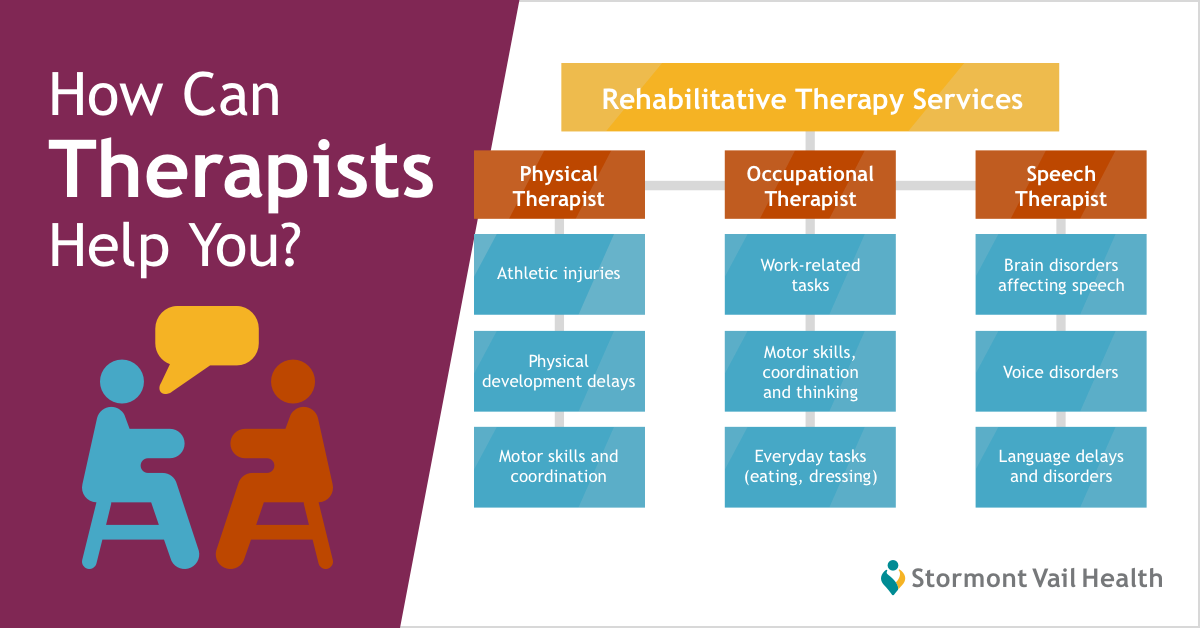 How Can Therapists Help You?

Rehabilitative Therapy Services

Physical Therapist

Athletic injuries

Physical development delays

Motor skills and coordination

Occupational Therapist

Work-related tasks

Motor skills, coordination and thinking

Everyday tasks (eating, dressing)

Speech Therapist

Brain disorders affecting speech

Voice disorders

Language delays and disorders

Stormont Vail Health